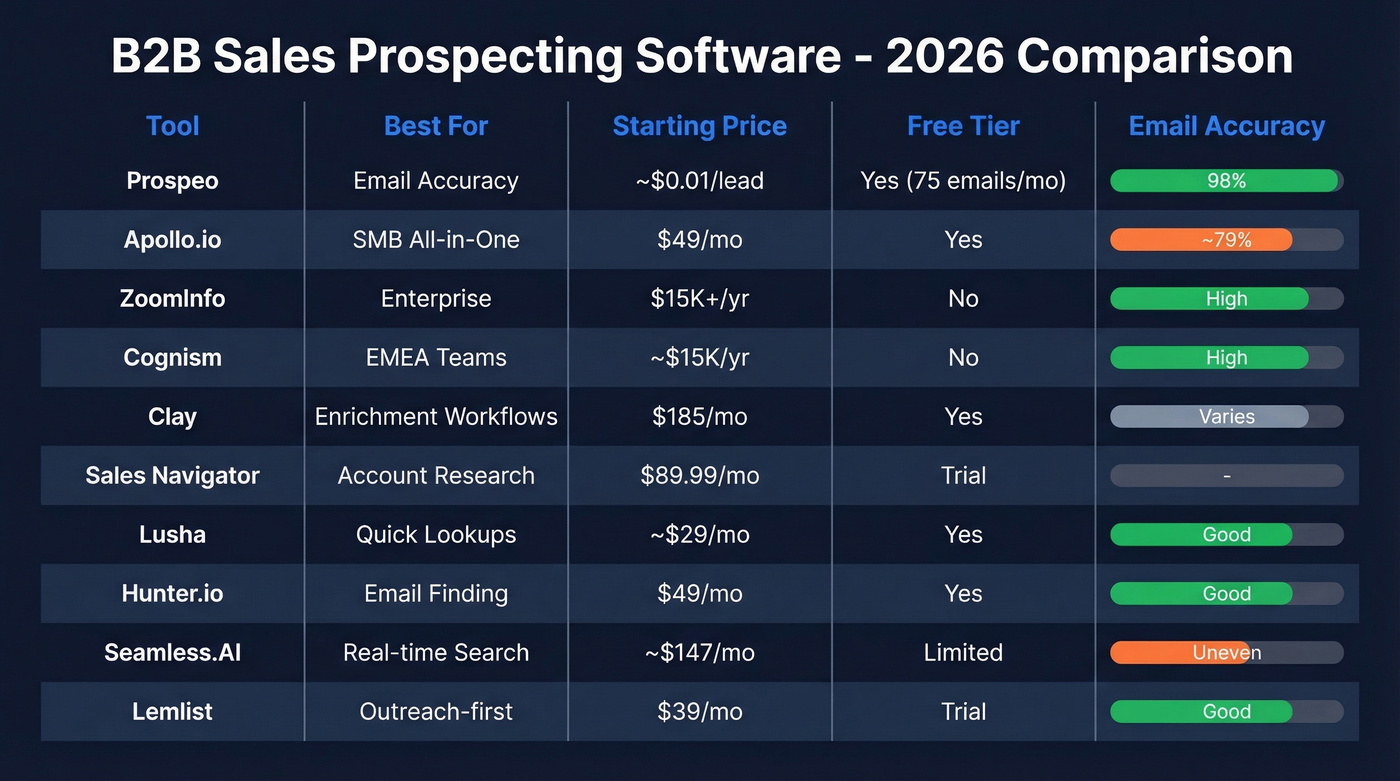 B2B Sales Prospecting Software - 2026 Comparison

| Tool | Best For | Starting Price | Free Tier | Email Accuracy |
|---|---|---|---|---|
| Prospeo | Email Accuracy | ~$0.01/lead | Yes (75 emails/mo) | 98% |
| Apollo.io | SMB All-in-One | $49/mo | Yes | ~79% |
| ZoomInfo | Enterprise | $15K+/yr | No | High |
| Cognism | EMEA Teams | ~$15K/yr | No | High |
| Clay | Enrichment Workflows | $185/mo | Yes | Varies |
| Sales Navigator | Account Research | $89.99/mo | Trial | - |
| Lusha | Quick Lookups | ~$29/mo | Yes | Good |
| Hunter.io | Email Finding | $49/mo | Yes | Good |
| Seamless.AI | Real-time Search | ~$147/mo | Limited | Uneven |
| Lemlist | Outreach-first | $39/mo | Trial | Good |